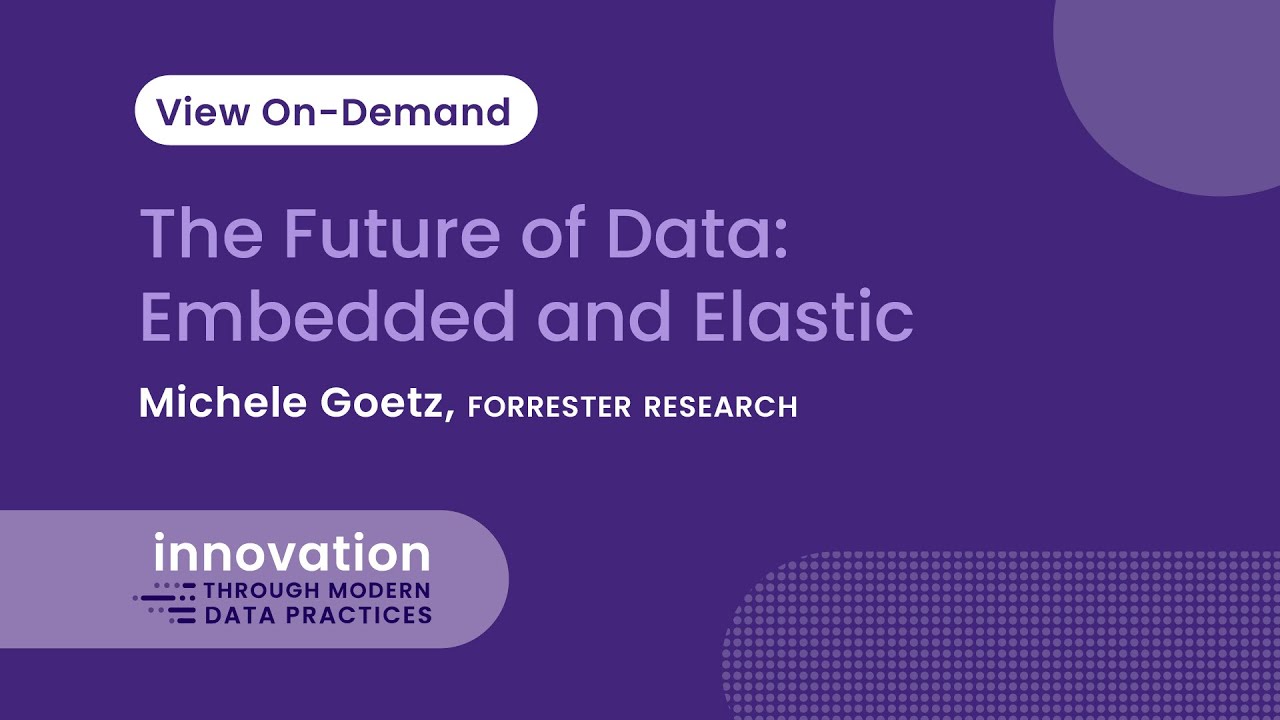 View On-Demand

The Future of Data: Embedded and Elastic

Michele Goetz, FORRESTER RESEARCH

innovation
THROUGH MODERN
DATA PRACTICES